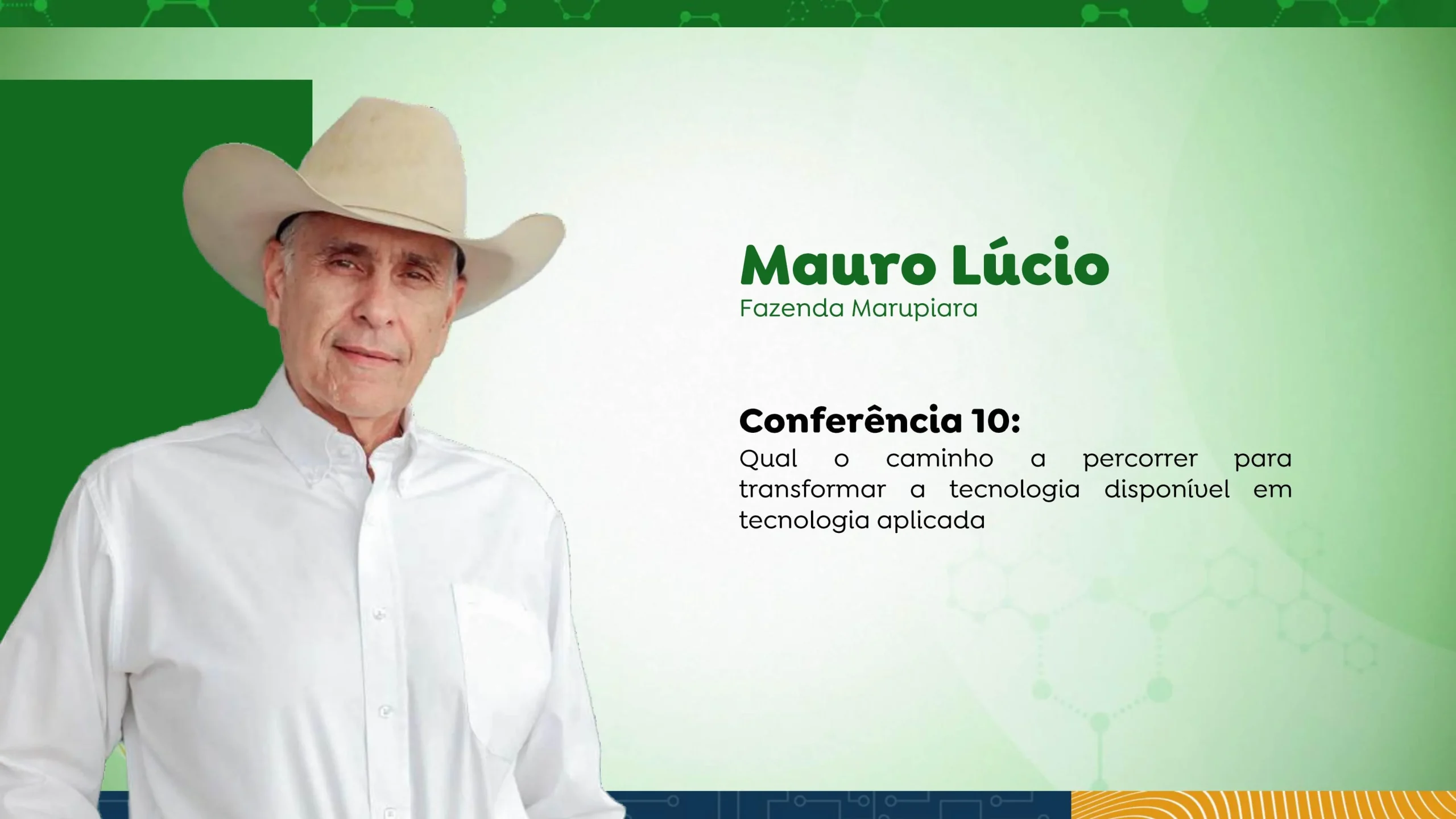 Mauro Lúcio
Fazenda Marupiara

Conferência 10:
Qual o caminho a percorrer para transformar a tecnologia disponível em tecnologia aplicada